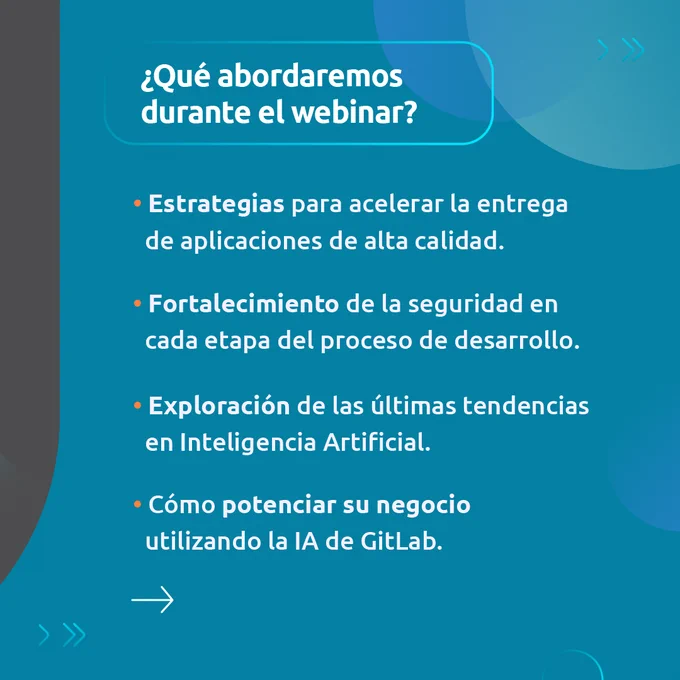 ¿Qué abordaremos durante el webinar?

• Estrategias para acelerar la entrega de aplicaciones de alta calidad.

• Fortalecimiento de la seguridad en cada etapa del proceso de desarrollo.

• Exploración de las últimas tendencias en Inteligencia Artificial.

• Cómo potenciar su negocio utilizando la IA de GitLab.